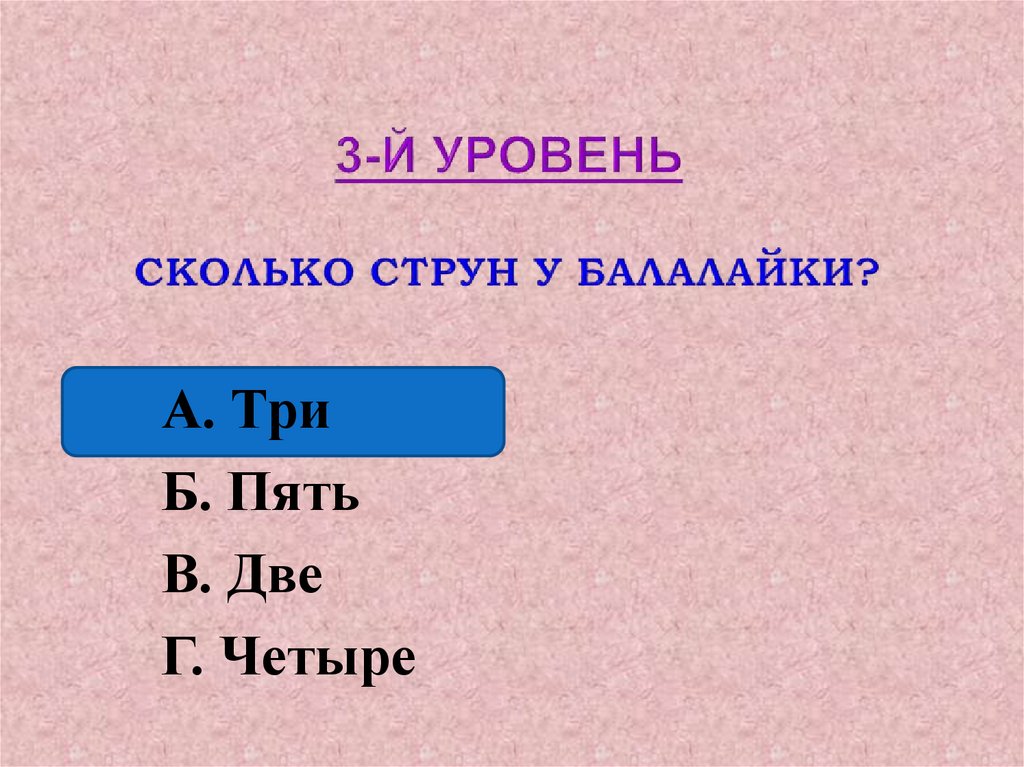 3-Й УРОВЕНЬ

СКОЛЬКО СТРУН У БАЛАЛАЙКИ?

А. Три

Б. Пять

В. Две

Г. Четыре